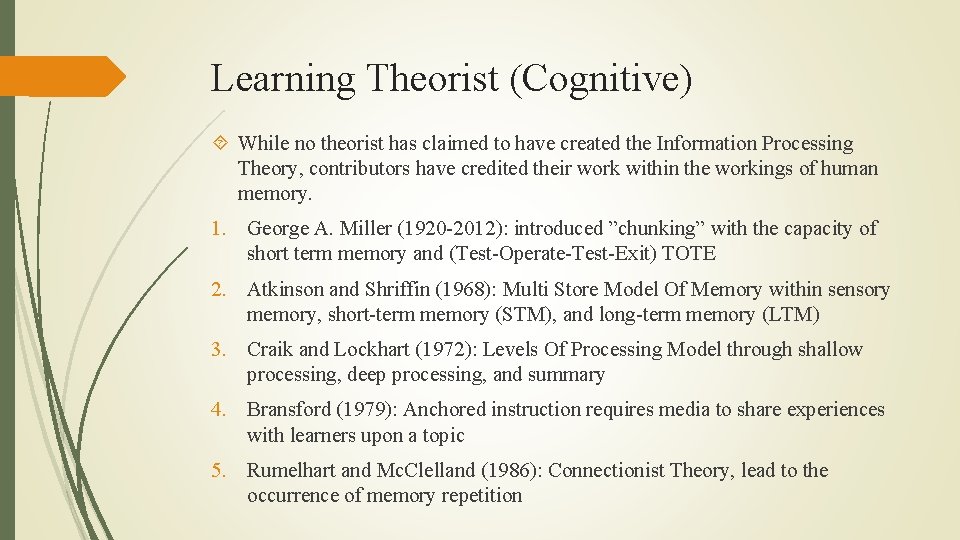 Learning Theorist (Cognitive)

While no theorist has claimed to have created the Information Processing Theory, contributors have credited their work within the workings of human memory.

1. George A. Miller (1920-2012): introduced ”chunking” with the capacity of short term memory and (Test-Operate-Test-Exit) TOTE

2. Atkinson and Shriffin (1968): Multi Store Model Of Memory within sensory memory, short-term memory (STM), and long-term memory (LTM)

3. Craik and Lockhart (1972): Levels Of Processing Model through shallow processing, deep processing, and summary

4. Bransford (1979): Anchored instruction requires media to share experiences with learners upon a topic

5. Rumelhart and McClelland (1986): Connectionist Theory, lead to the occurrence of memory repetition